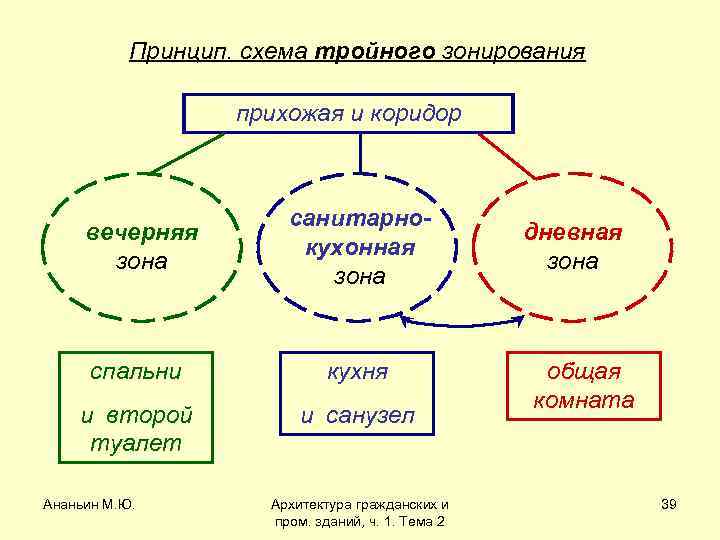 Принцип. схема тройного зонирования

прихожая и коридор

вечерняя зона

санитарно-кухонная зона

дневная зона

спальни и второй туалет

кухня и санузел

общая комната

Ананьин М.Ю.

Архитектура гражданских и пром. зданий, ч. 1. Тема 2

39